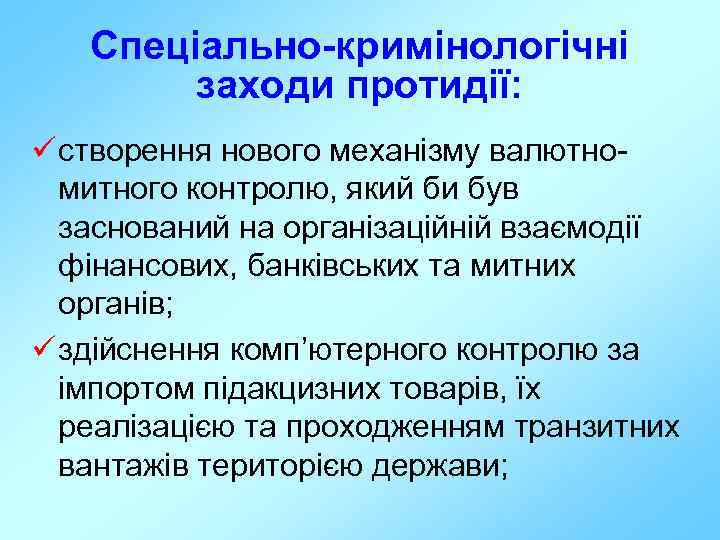 Спеціально-кримінологічні заходи протидії:

✓ створення нового механізму валютно-митного контролю, який би був заснований на організаційній взаємодії фінансових, банківських та митних органів;

✓ здійснення комп'ютерного контролю за імпортом підакцизних товарів, їх реалізацією та проходженням транзитних вантажів територією держави;